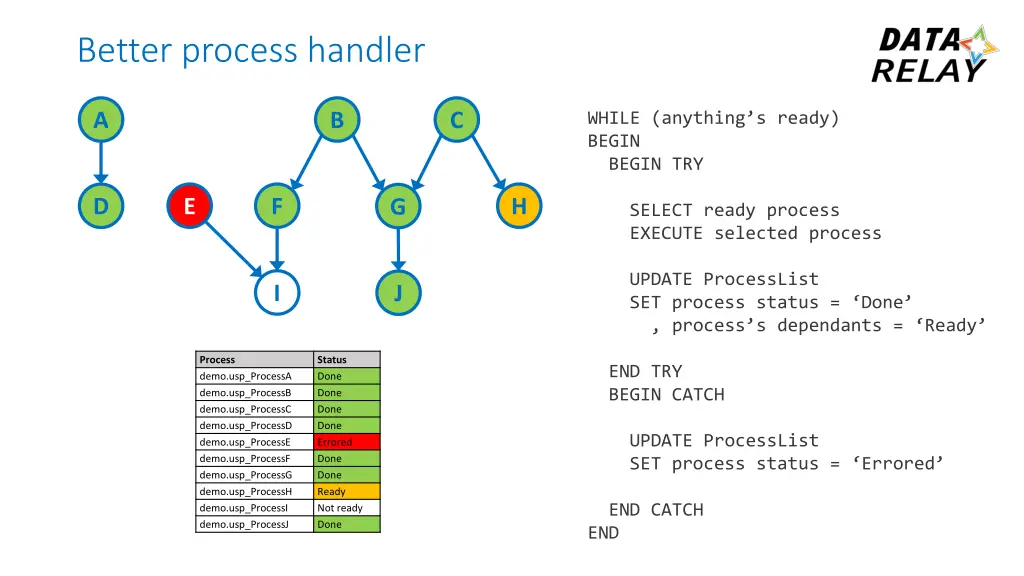 Better process handler

DATA RELAY

A B C
D E F G H
I J

| Process | Status |
|---|---|
| demo.usp_ProcessA | Done |
| demo.usp_ProcessB | Done |
| demo.usp_ProcessC | Done |
| demo.usp_ProcessD | Done |
| demo.usp_ProcessE | Errored |
| demo.usp_ProcessF | Done |
| demo.usp_ProcessG | Done |
| demo.usp_ProcessH | Ready |
| demo.usp_ProcessI | Not ready |
| demo.usp_ProcessJ | Done |

WHILE (anything’s ready)
BEGIN
BEGIN TRY

SELECT ready process
EXECUTE selected process

UPDATE ProcessList
SET process status = ‘Done’
, process’s dependants = ‘Ready’

END TRY
BEGIN CATCH

UPDATE ProcessList
SET process status = ‘Errored’

END CATCH
END